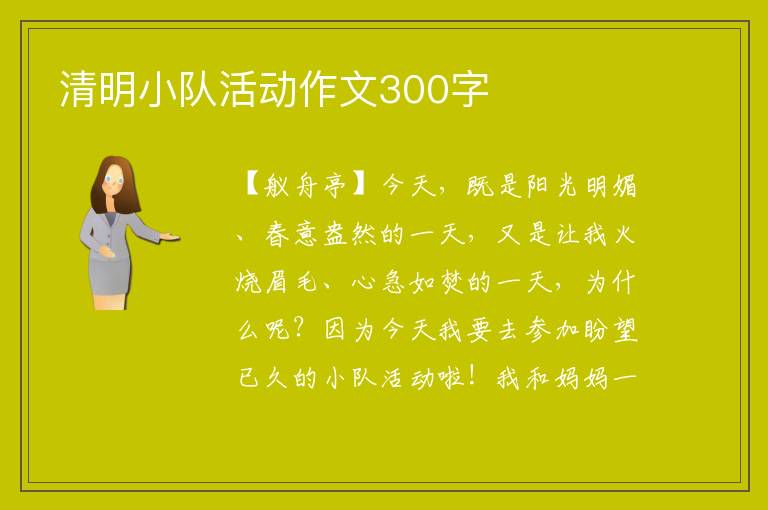 清明小队活动作文300字

【舣舟亭】今天，既是阳光明媚、春意盎然的一天，又是让我火烧眉毛、心急如焚的一天，为什么呢？因为今天我要去参加盼望已久的小队活动啦！我和妈妈一